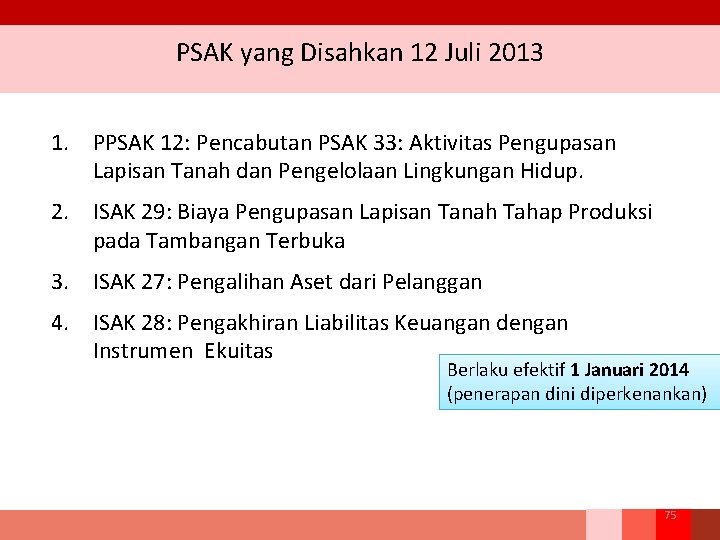 PSAK yang Disahkan 12 Juli 2013

1. PPSAK 12: Pencabutan PSAK 33: Aktivitas Pengupasan Lapisan Tanah dan Pengelolaan Lingkungan Hidup.

2. ISAK 29: Biaya Pengupasan Lapisan Tanah Tahap Produksi pada Tambangan Terbuka

3. ISAK 27: Pengalihan Aset dari Pelanggan

4. ISAK 28: Pengakhiran Liabilitas Keuangan dengan Instrumen Ekuitas

Berlaku efektif 1 Januari 2014
(penerapan dini diperkenankan)

75